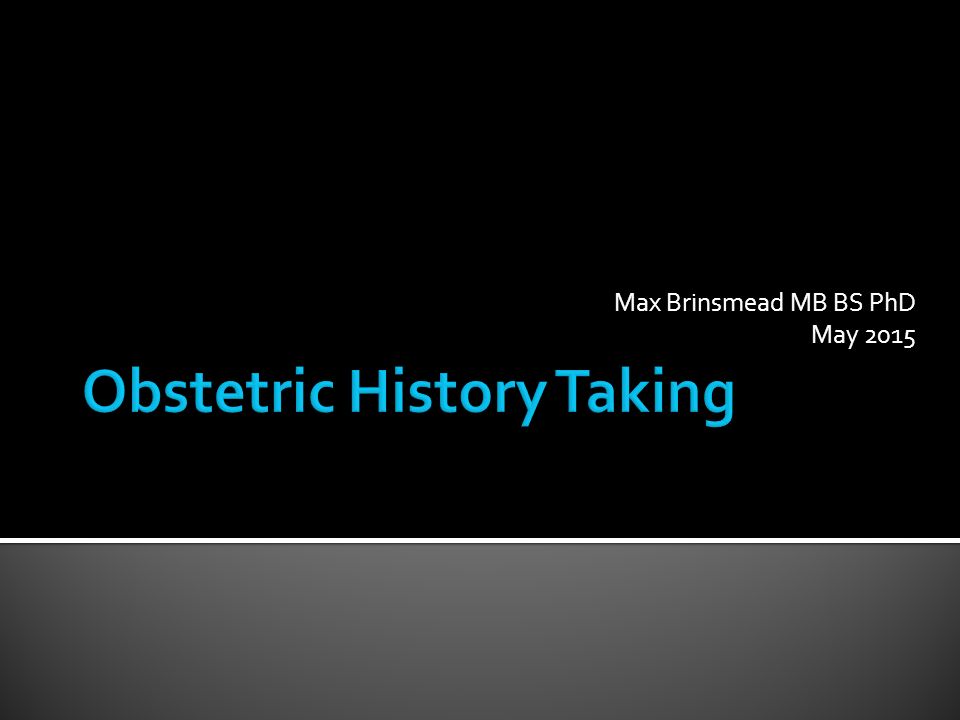 Max Brinsmead MB BS PhD
May 2015

Obstetric History Taking